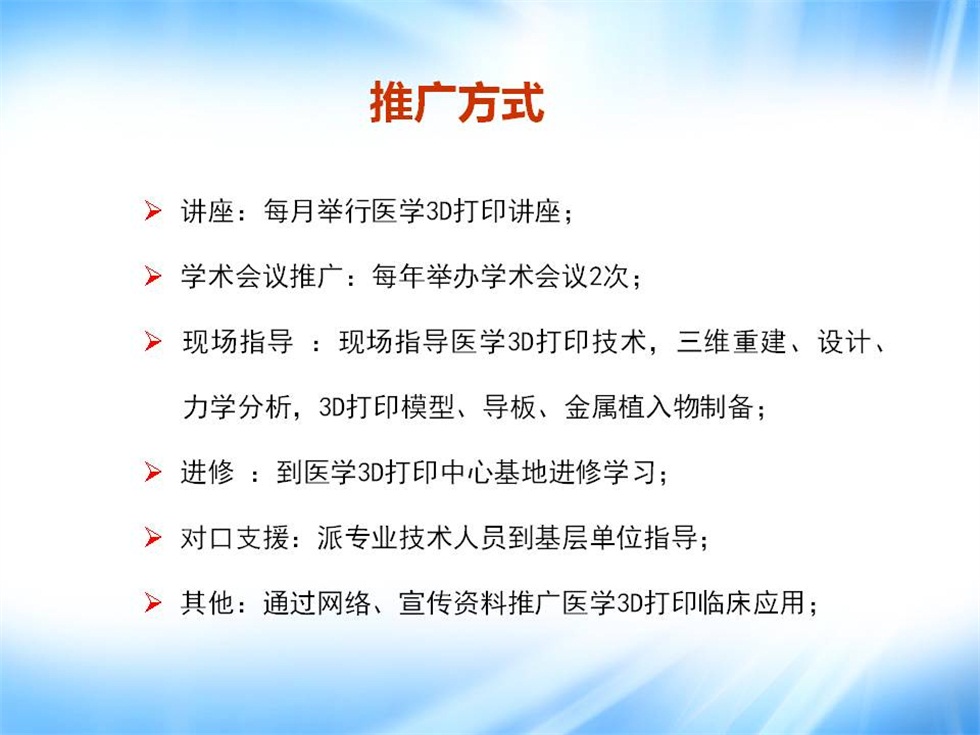 推广方式

➢ 讲座：每月举行医学3D打印讲座；

➢ 学术会议推广：每年举办学术会议2次；

➢ 现场指导 ：现场指导医学3D打印技术，三维重建、设计、力学分析，3D打印模型、导板、金属植入物制备；

➢ 进修 ：到医学3D打印中心基地进修学习；

➢ 对口支援：派专业技术人员到基层单位指导；

➢ 其他：通过网络、宣传资料推广医学3D打印临床应用；